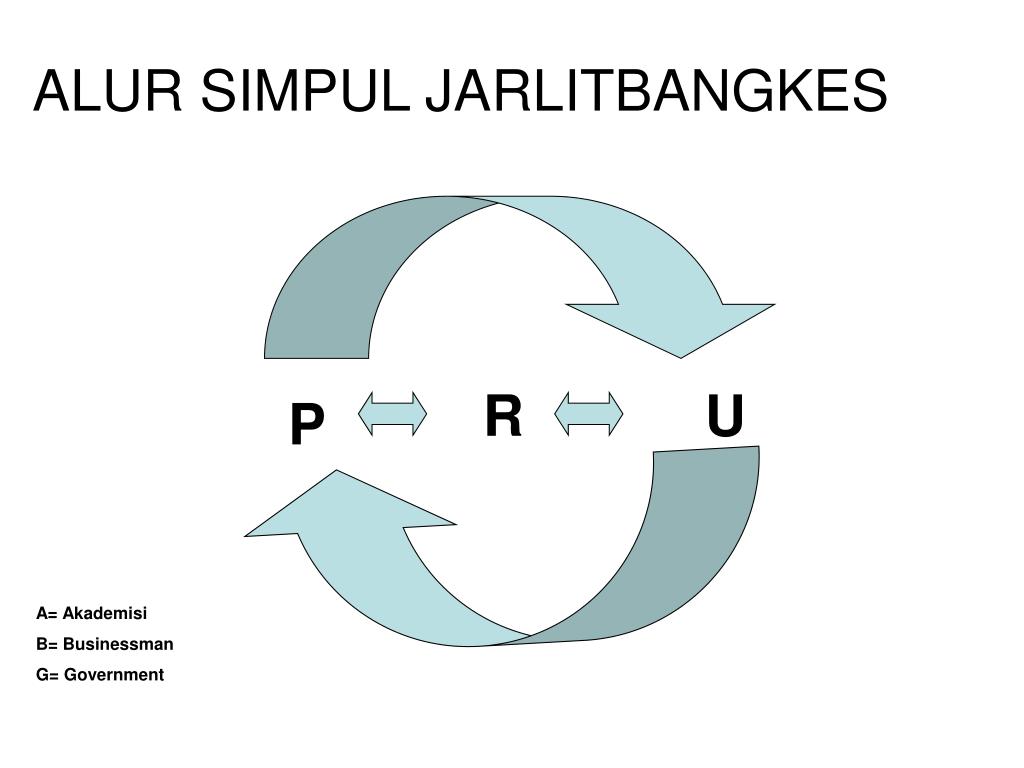 ALUR SIMPUL JARLITBANGKES

P

R

U

A= Akademisi

B= Businessman

G= Government